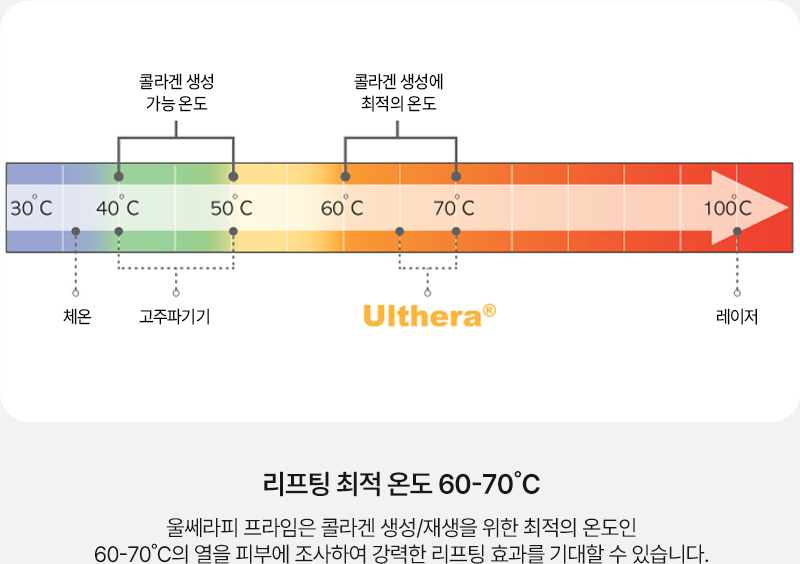 콜라겐 생성
가능 온도

콜라겐 생성에
최적의 온도

30°C 40°C 50°C 60°C 70°C 100°C

체온

고주파기기

Ulthera®

레이저

리프팅 최적 온도 60-70°C

울쎄라피 프라임은 콜라겐 생성/재생을 위한 최적의 온도인
60-70°C의 열을 피부에 조사하여 강력한 리프팅 효과를 기대할 수 있습니다.